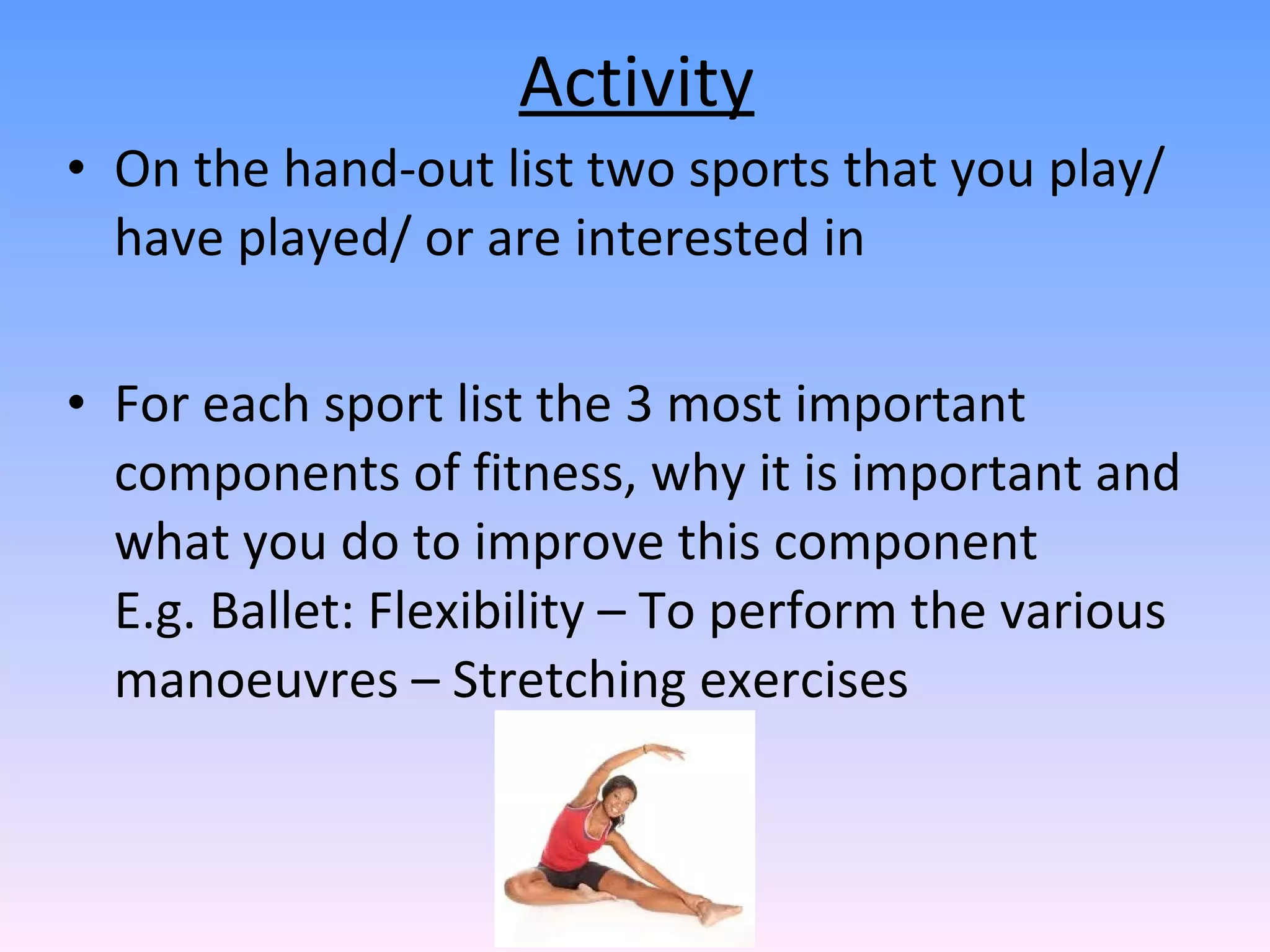 Activity

• On the hand-out list two sports that you play/ have played/ or are interested in

• For each sport list the 3 most important components of fitness, why it is important and what you do to improve this component
E.g. Ballet: Flexibility – To perform the various manoeuvres – Stretching exercises